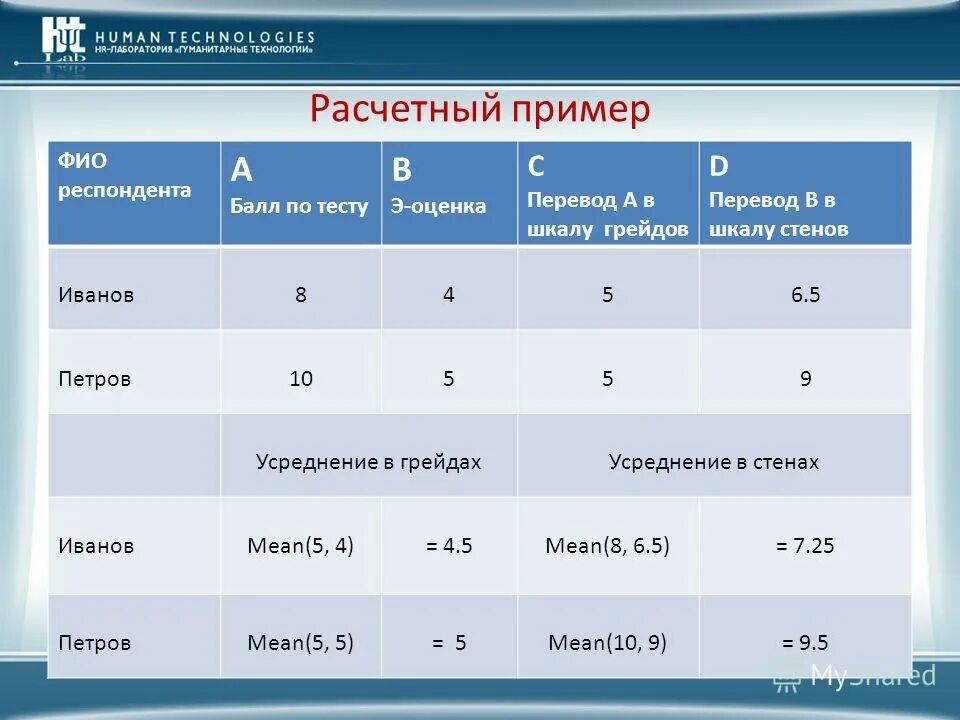 HT Lab HUMAN TECHNOLOGIES
HR-ЛАБОРАТОРИЯ «ГУМАНИТАРНЫЕ ТЕХНОЛОГИИ»

Расчетный пример

| ФИО респондента | A Балл по тесту | B Э-оценка | C Перевод А в шкалу грейдов | D Перевод В в шкалу стенов |
|---|---|---|---|---|
| Иванов | 8 | 4 | 5 | 6.5 |
| Петров | 10 | 5 | 5 | 9 |
| | Усреднение в грейдах | | Усреднение в стенах | |
| Иванов | Mean(5, 4) | = 4.5 | Mean(8, 6.5) | = 7.25 |
| Петров | Mean(5, 5) | = 5 | Mean(10, 9) | = 9.5 |

MyShared